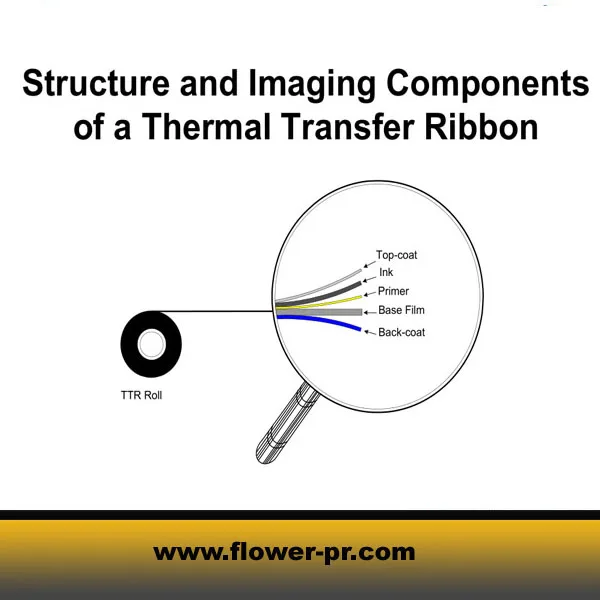 Structure and Imaging Components of a Thermal Transfer Ribbon

Top-coat
Ink
Primer
Base Film
Back-coat

TTR Roll

www.flower-pr.com